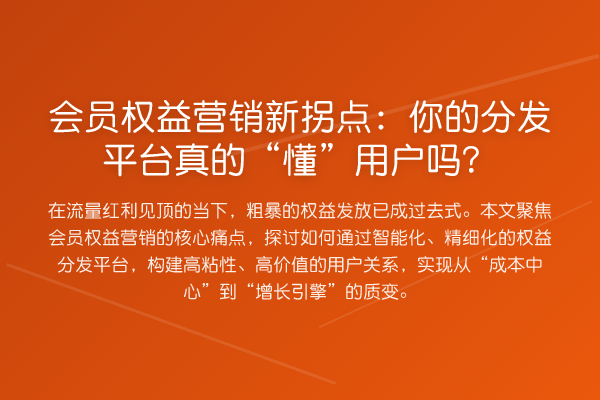 会员权益营销新拐点：你的分发平台真的“懂”用户吗？

在流量红利见顶的当下，粗暴的权益发放已成过去式。本文聚焦会员权益营销的核心痛点，探讨如何通过智能化、精细化的权益分发平台，构建高粘性、高价值的用户关系，实现从“成本中心”到“增长引擎”的质变。